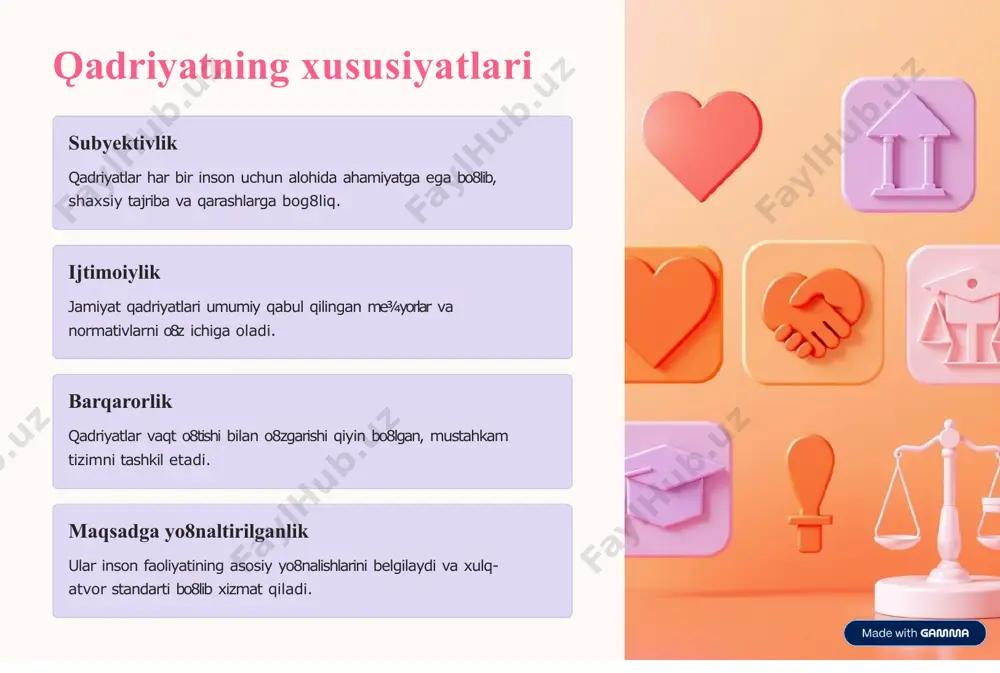 Qadriyatning xususiyatlari

Subyektivlik

Qadriyatlar har bir inson uchun alohida ahamiyatga ega bo8lib, shaxsiy tajriba va qarashlarga bog8liq.

Ijtimoiylik

Jamiyat qadriyatlari umumiy qabul qilingan me¾yorlar va normativlarni o8z ichiga oladi.

Barqarorlik

Qadriyatlar vaqt o8tishi bilan o8zgarishi qiyin bo8lgan, mustahkam tizimni tashkil etadi.

Maqsadga yo8naltirilganlik

Ular inson faoliyatining asosiy yo8nalishlarini belgilaydi va xulq-atvor standarti bo8lib xizmat qiladi.

FaylHub.uz

Made with GAMMA